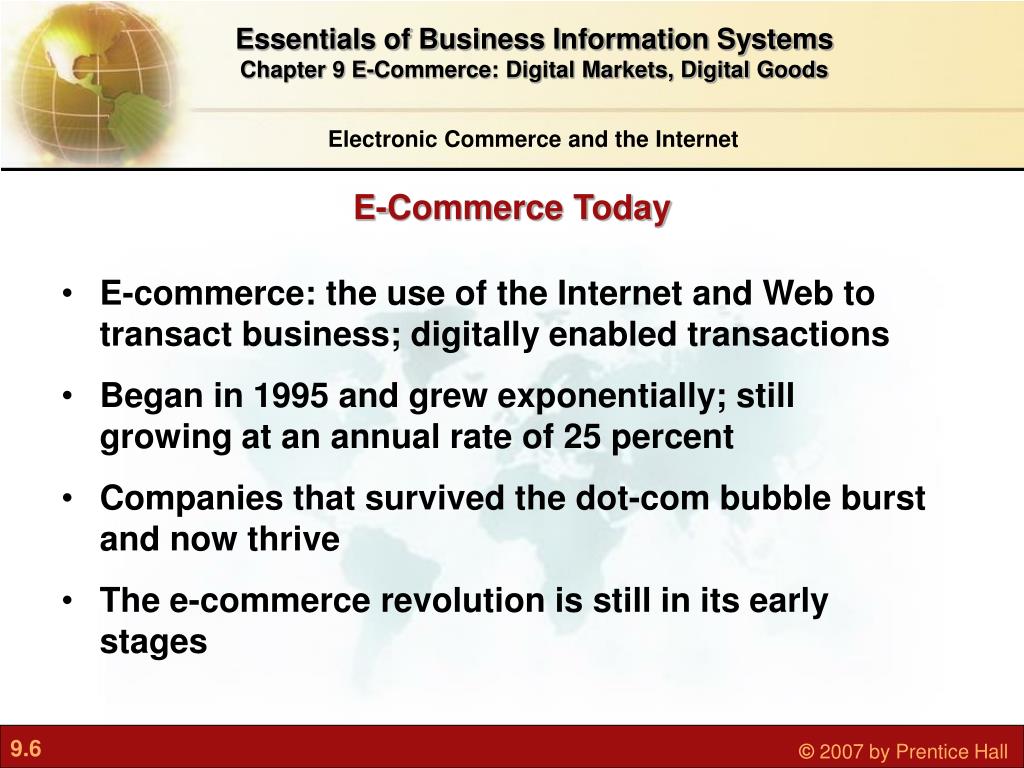 Essentials of Business Information Systems
Chapter 9 E-Commerce: Digital Markets, Digital Goods

Electronic Commerce and the Internet

E-Commerce Today

• E-commerce: the use of the Internet and Web to transact business; digitally enabled transactions
• Began in 1995 and grew exponentially; still growing at an annual rate of 25 percent
• Companies that survived the dot-com bubble burst and now thrive
• The e-commerce revolution is still in its early stages

9.6

© 2007 by Prentice Hall